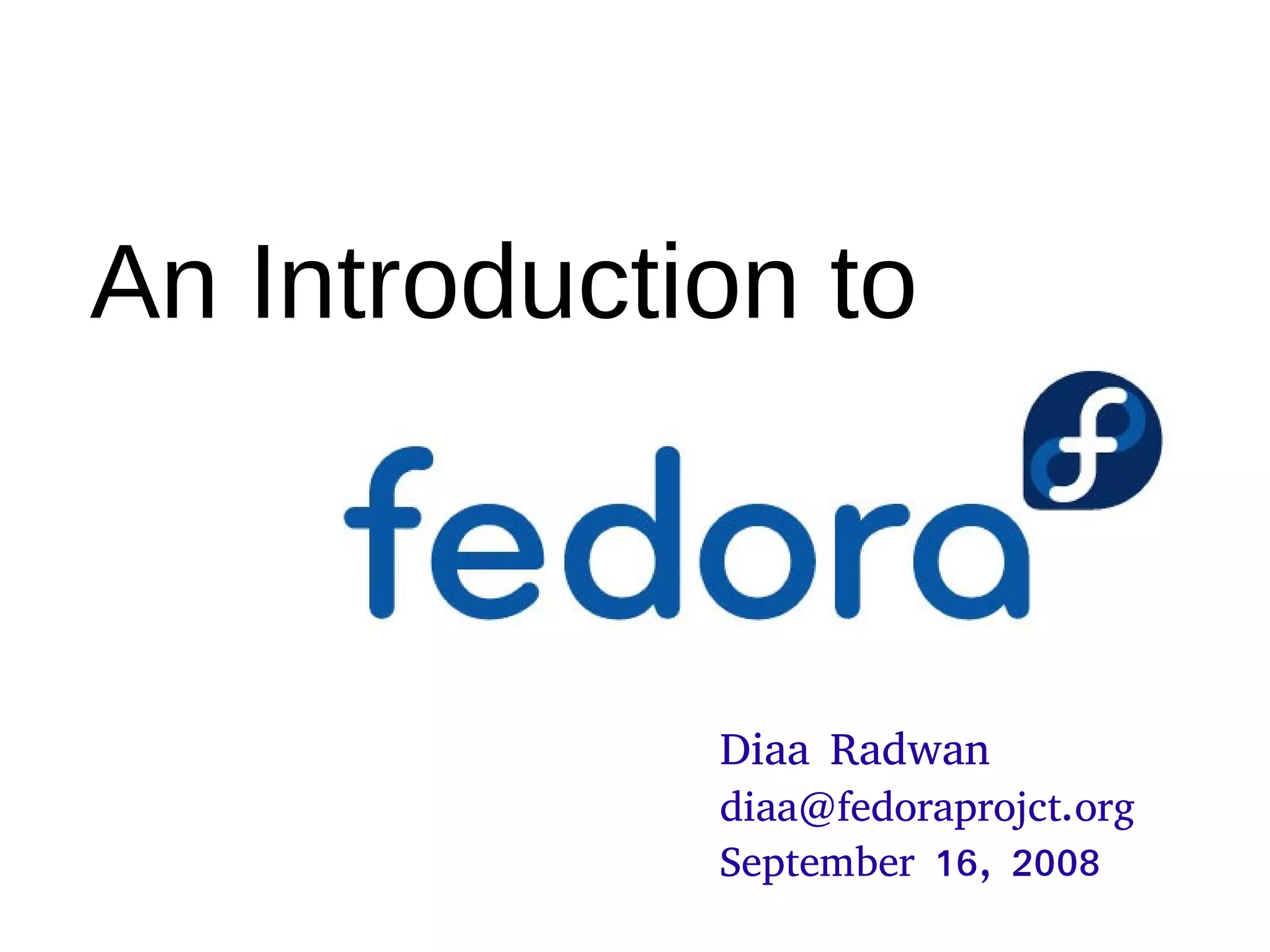 An Introduction to

fedora

Diaa Radwan
diaa@fedoraprojct.org
September 16, 2008